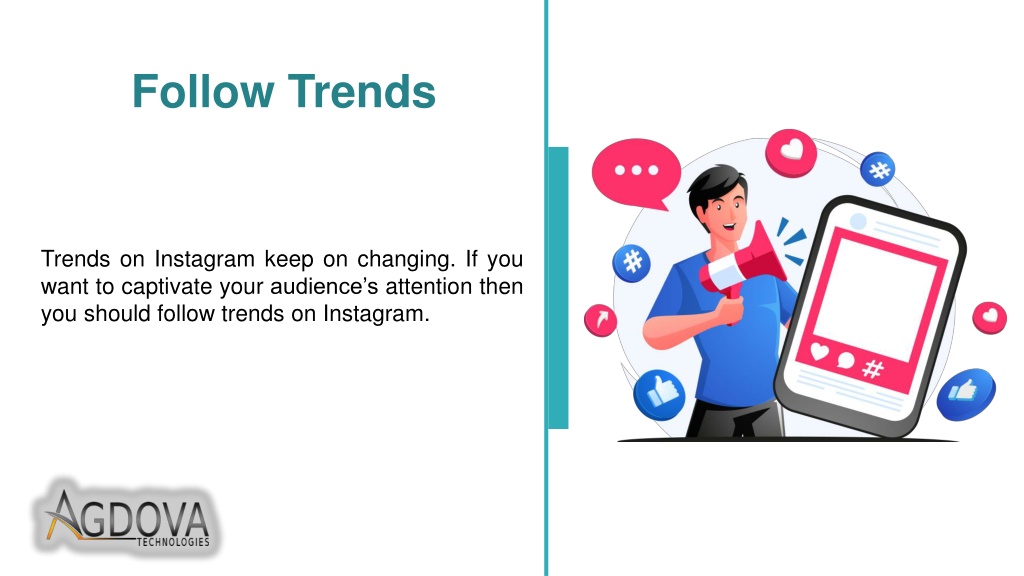 Follow Trends

Trends on Instagram keep on changing. If you want to captivate your audience's attention then you should follow trends on Instagram.

AGDOVA
TECHNOLOGIES